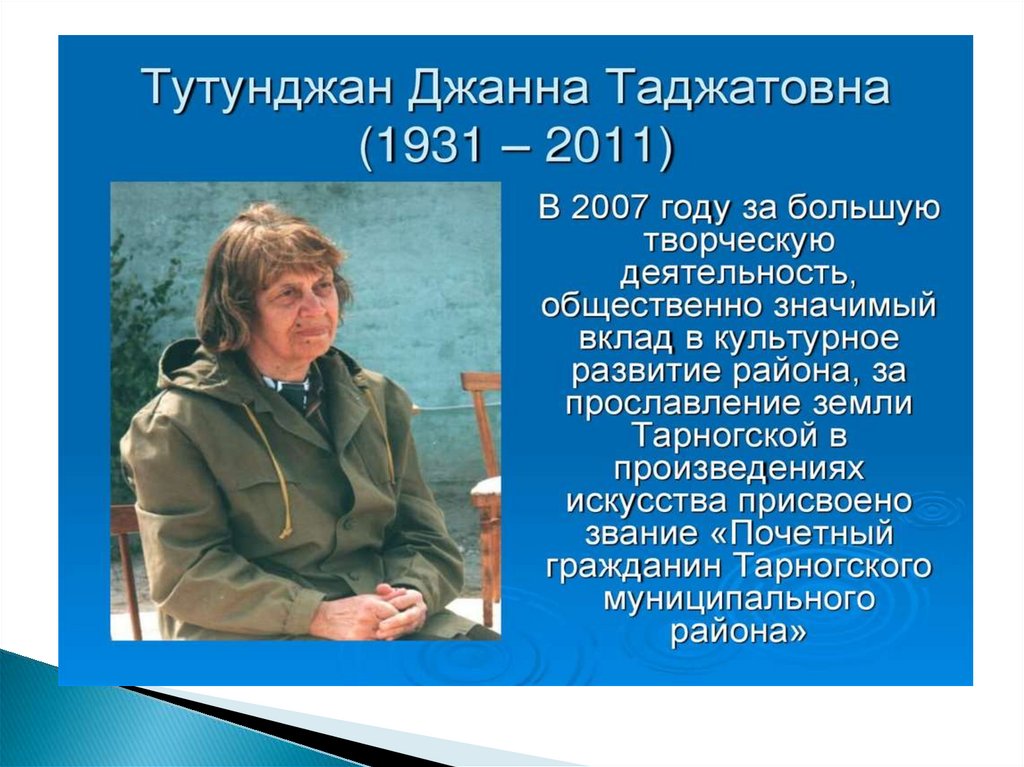 Тутунджан Джанна Таджатовна
(1931 – 2011)

В 2007 году за большую творческую деятельность, общественно значимый вклад в культурное развитие района, за прославление земли Тарногской в произведениях искусства присвоено звание «Почетный гражданин Тарногского муниципального района»